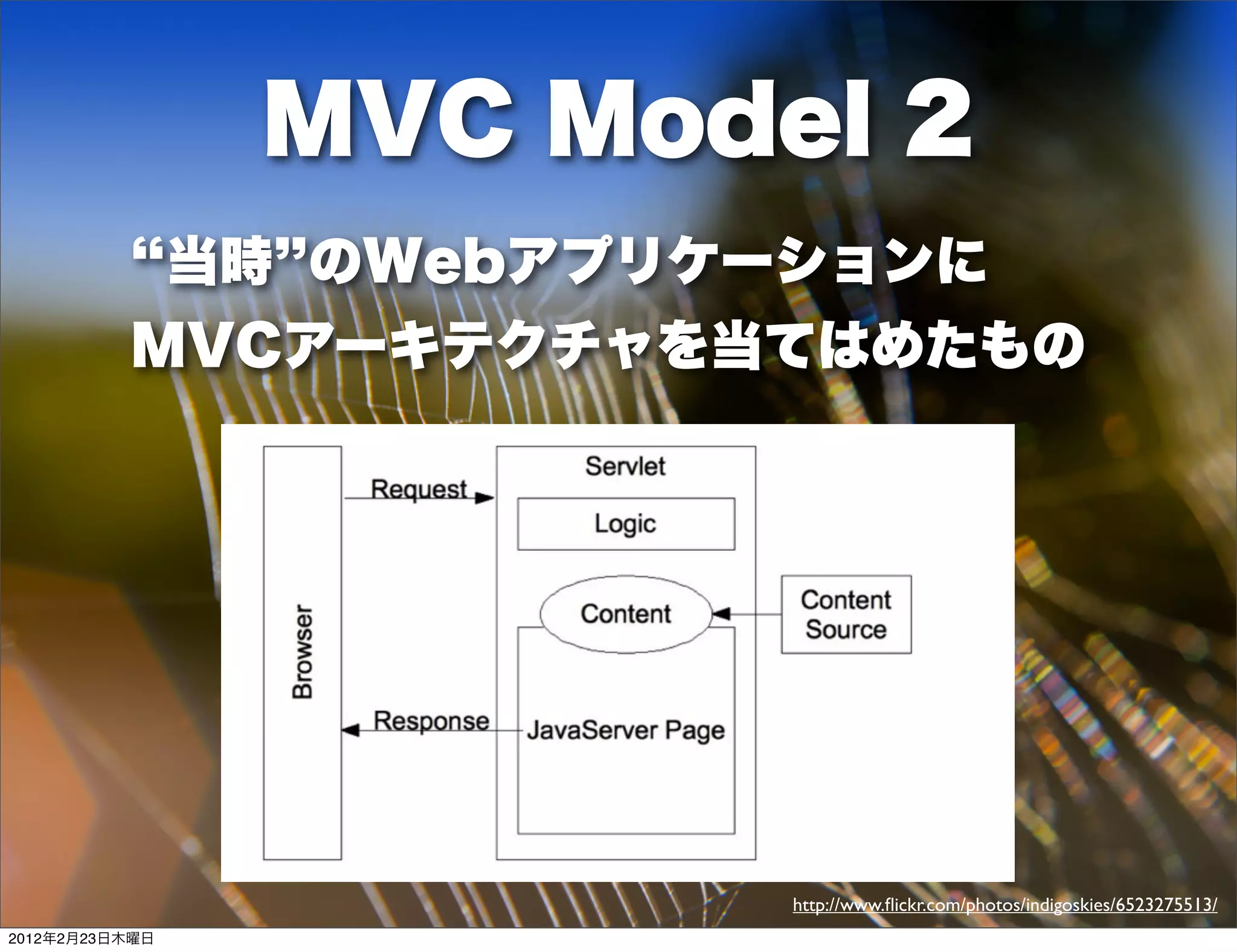 MVC Model 2

“当時”のWebアプリケーションに
MVCアーキテクチャを当てはめたもの

Browser

Request

Response

Servlet

Logic

Content

JavaServer Page

Content Source

http://www.flickr.com/photos/indigoskies/6523275513/

2012年2月23日木曜日